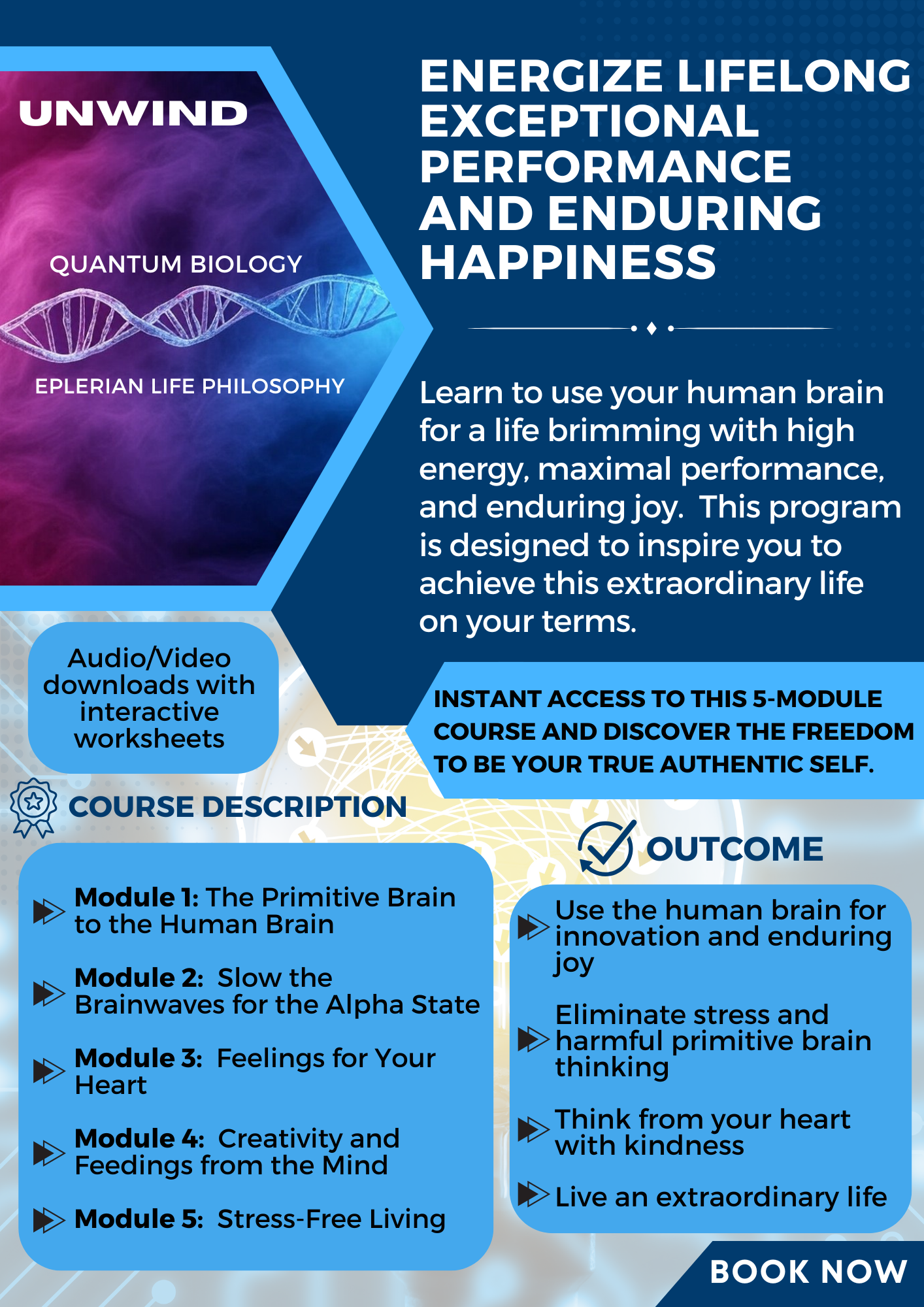 UNWIND

QUANTUM BIOLOGY

EPLERIAN LIFE PHILOSOPHY

ENERGIZE LIFELONG EXCEPTIONAL PERFORMANCE AND ENDURING HAPPINESS

Learn to use your human brain for a life brimming with high energy, maximal performance, and enduring joy. This program is designed to inspire you to achieve this extraordinary life on your terms.

Audio/Video downloads with interactive worksheets

INSTANT ACCESS TO THIS 5-MODULE COURSE AND DISCOVER THE FREEDOM TO BE YOUR TRUE AUTHENTIC SELF.

COURSE DESCRIPTION

Module 1: The Primitive Brain to the Human Brain

Module 2: Slow the Brainwaves for the Alpha State

Module 3: Feelings for Your Heart

Module 4: Creativity and Feedings from the Mind

Module 5: Stress-Free Living

OUTCOME

Use the human brain for innovation and enduring joy

Eliminate stress and harmful primitive brain thinking

Think from your heart with kindness

Live an extraordinary life

BOOK NOW